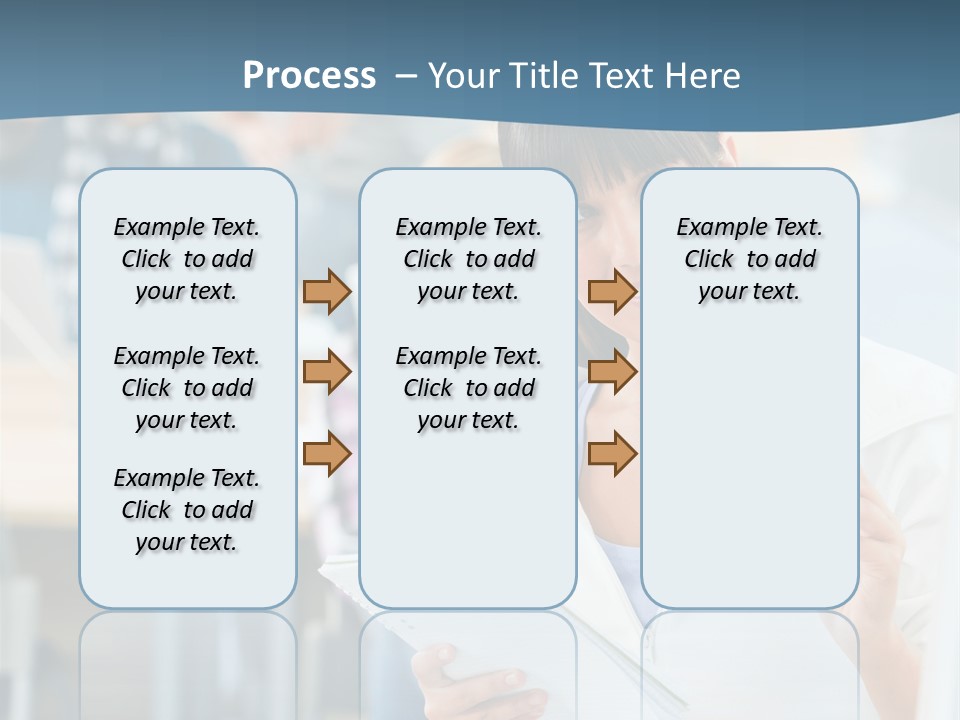 Process – Your Title Text Here

Example Text. Click to add your text.

Example Text. Click to add your text.

Example Text. Click to add your text.

Example Text. Click to add your text.

Example Text. Click to add your text.

Example Text. Click to add your text.